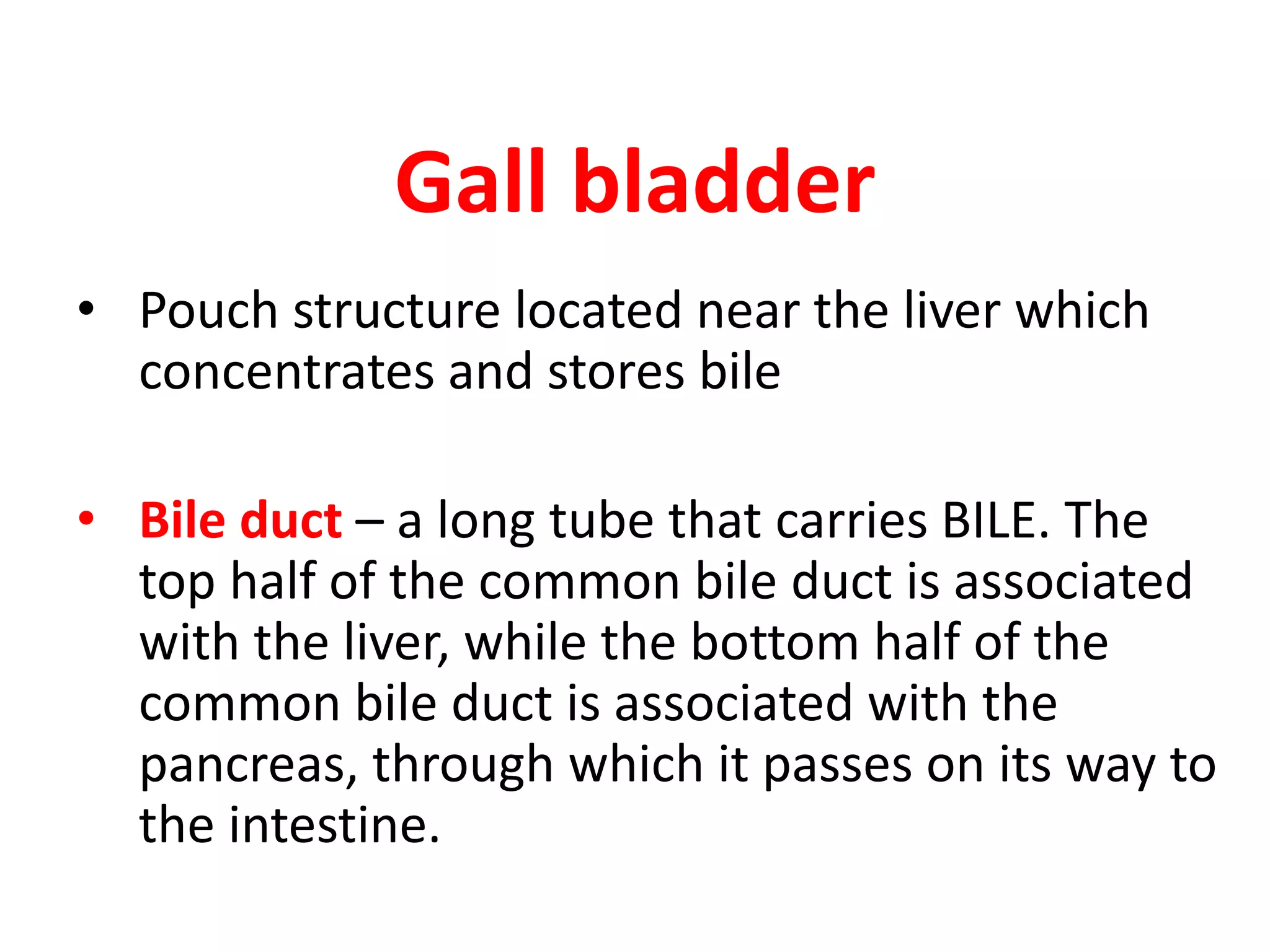 Gall bladder

• Pouch structure located near the liver which concentrates and stores bile

• Bile duct – a long tube that carries BILE. The top half of the common bile duct is associated with the liver, while the bottom half of the common bile duct is associated with the pancreas, through which it passes on its way to the intestine.